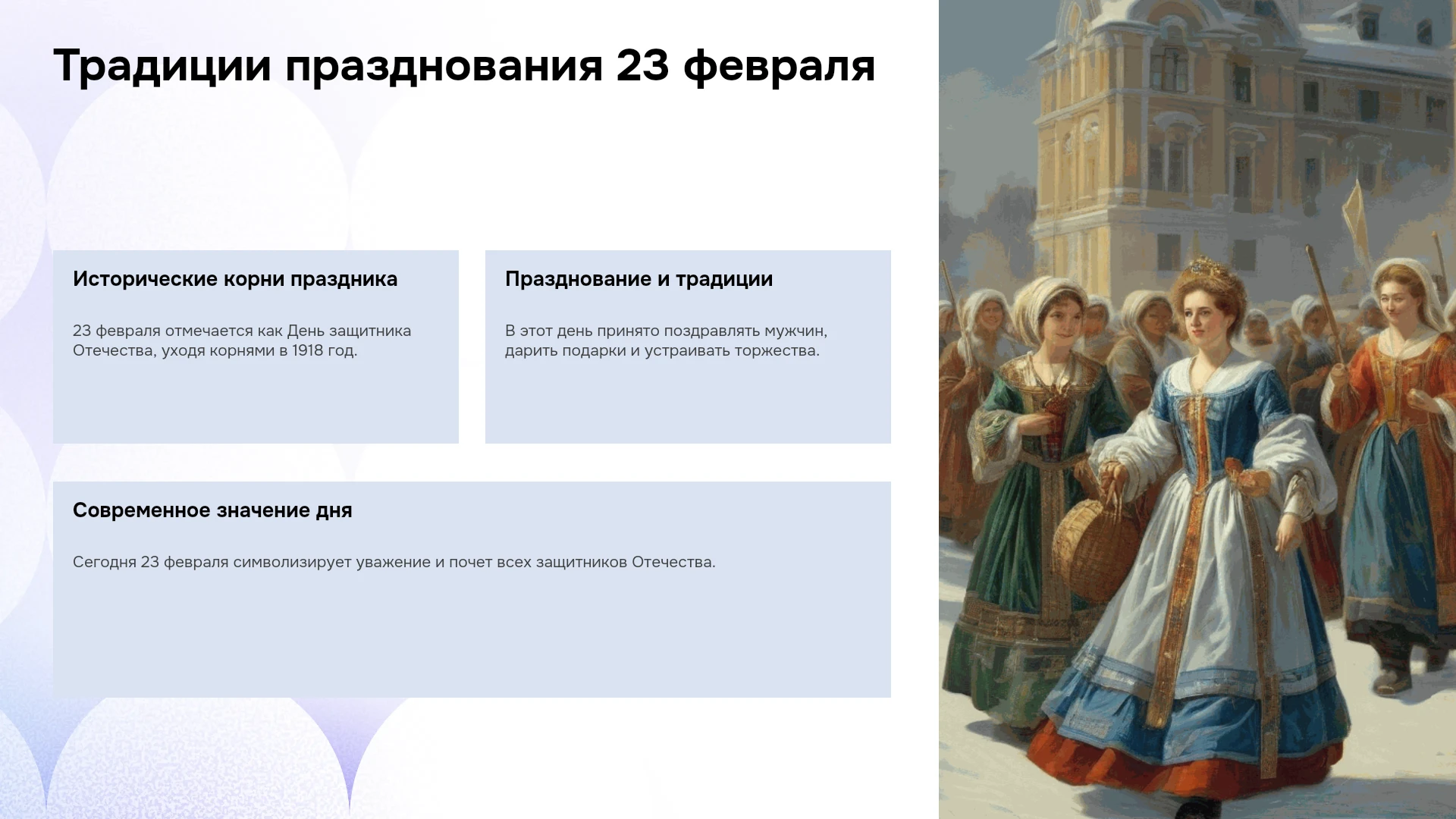 Традиции празднования 23 февраля

Исторические корни праздника

23 февраля отмечается как День защитника Отечества, уходя корнями в 1918 год.

Празднование и традиции

В этот день принято поздравлять мужчин, дарить подарки и устраивать торжества.

Современное значение дня

Сегодня 23 февраля символизирует уважение и почет всех защитников Отечества.